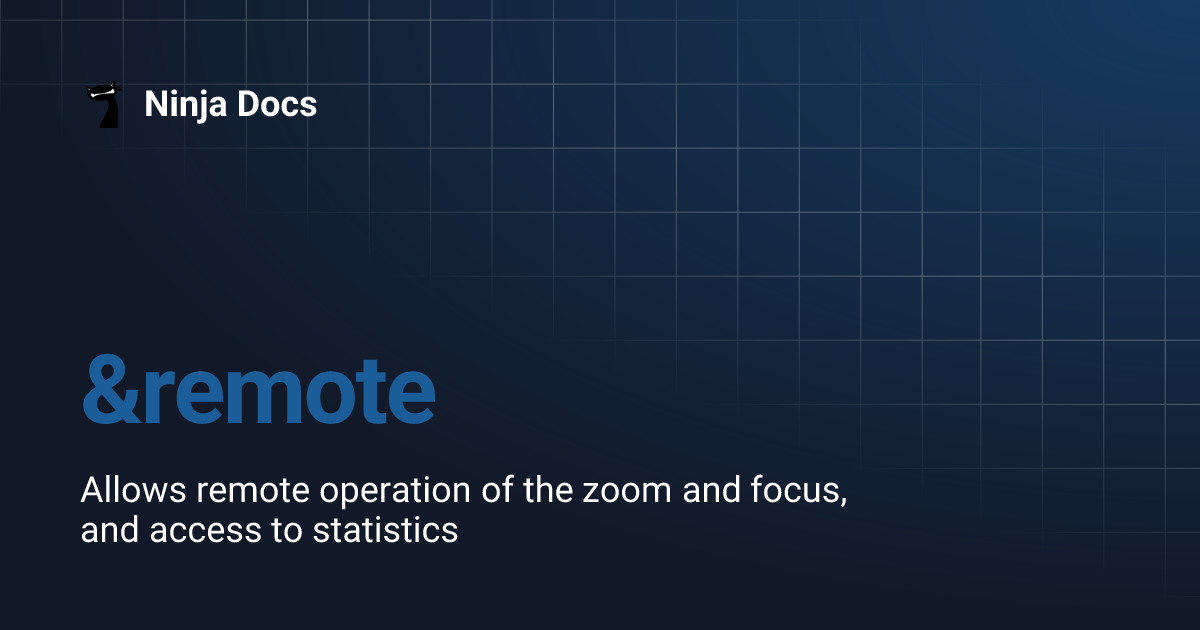 Ninja Docs

&remote

Allows remote operation of the zoom and focus, and access to statistics